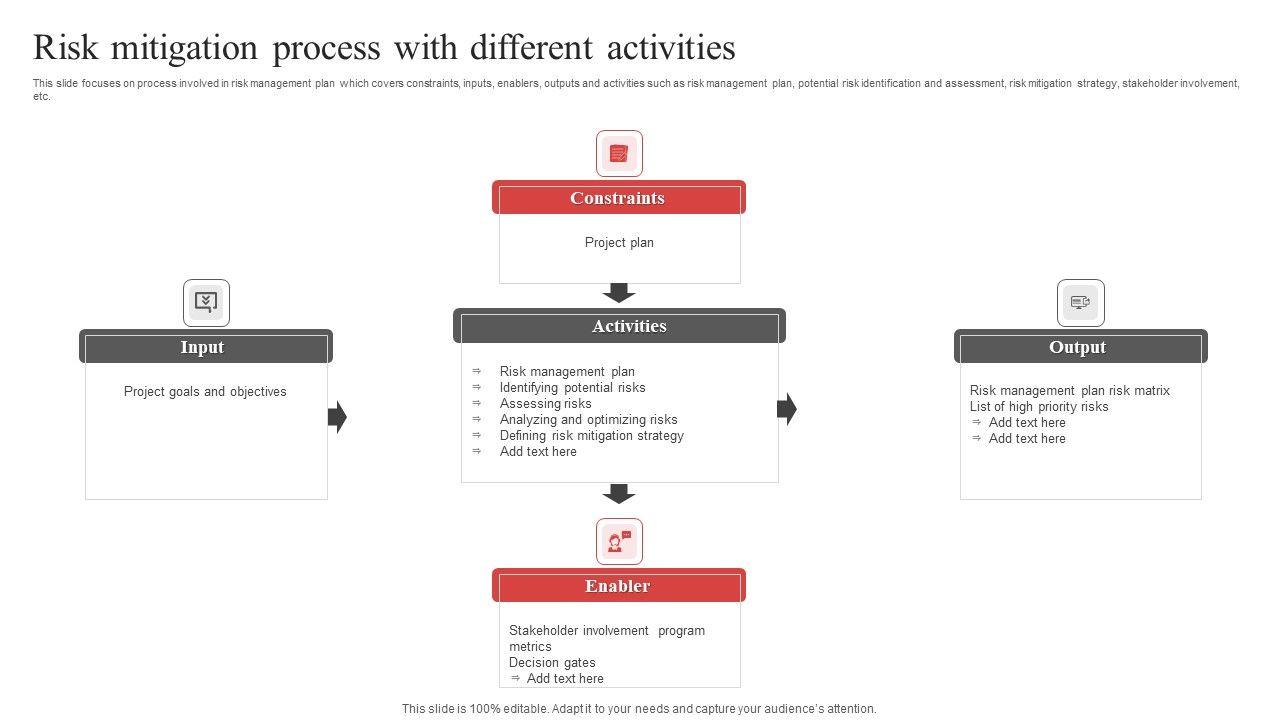 Risk mitigation process with different activities

This slide focuses on process involved in risk management plan which covers constraints, inputs, enablers, outputs and activities such as risk management plan, potential risk identification and assessment, risk mitigation strategy, stakeholder involvement, etc.

Constraints

Project plan

Input

Project goals and objectives

Activities

⇒ Risk management plan
⇒ Identifying potential risks
⇒ Assessing risks
⇒ Analyzing and optimizing risks
⇒ Defining risk mitigation strategy
⇒ Add text here

Output

Risk management plan risk matrix
List of high priority risks
⇒ Add text here
⇒ Add text here

Enabler

Stakeholder involvement program metrics
Decision gates
⇒ Add text here

This slide is 100% editable. Adapt it to your needs and capture your audience's attention.